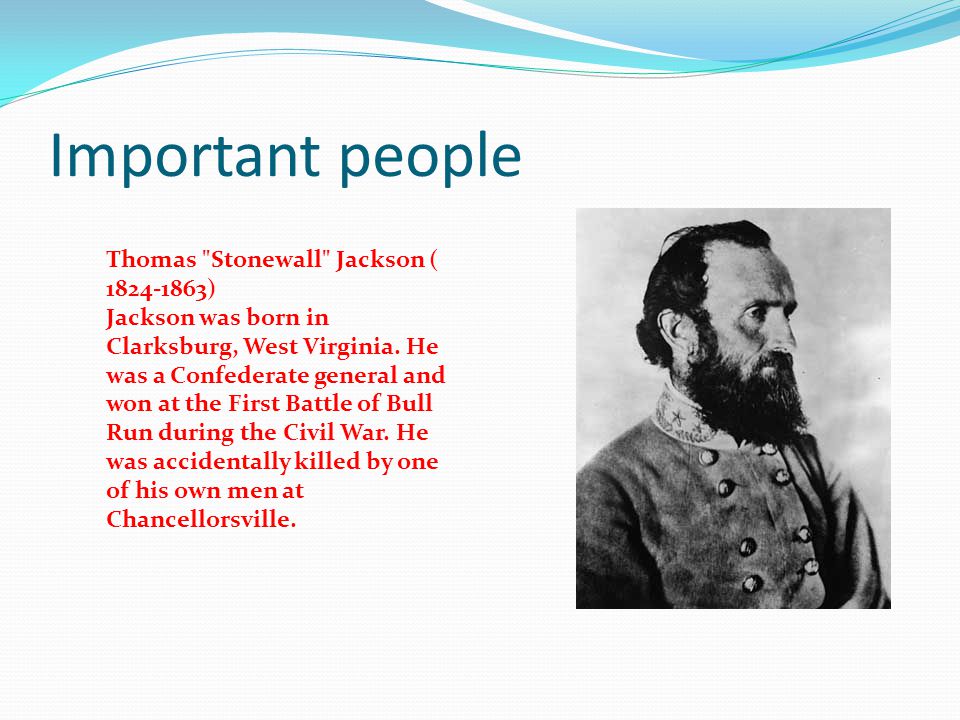 Important people

Thomas "Stonewall" Jackson ( 1824-1863)
Jackson was born in Clarksburg, West Virginia. He was a Confederate general and won at the First Battle of Bull Run during the Civil War. He was accidentally killed by one of his own men at Chancellorsville.